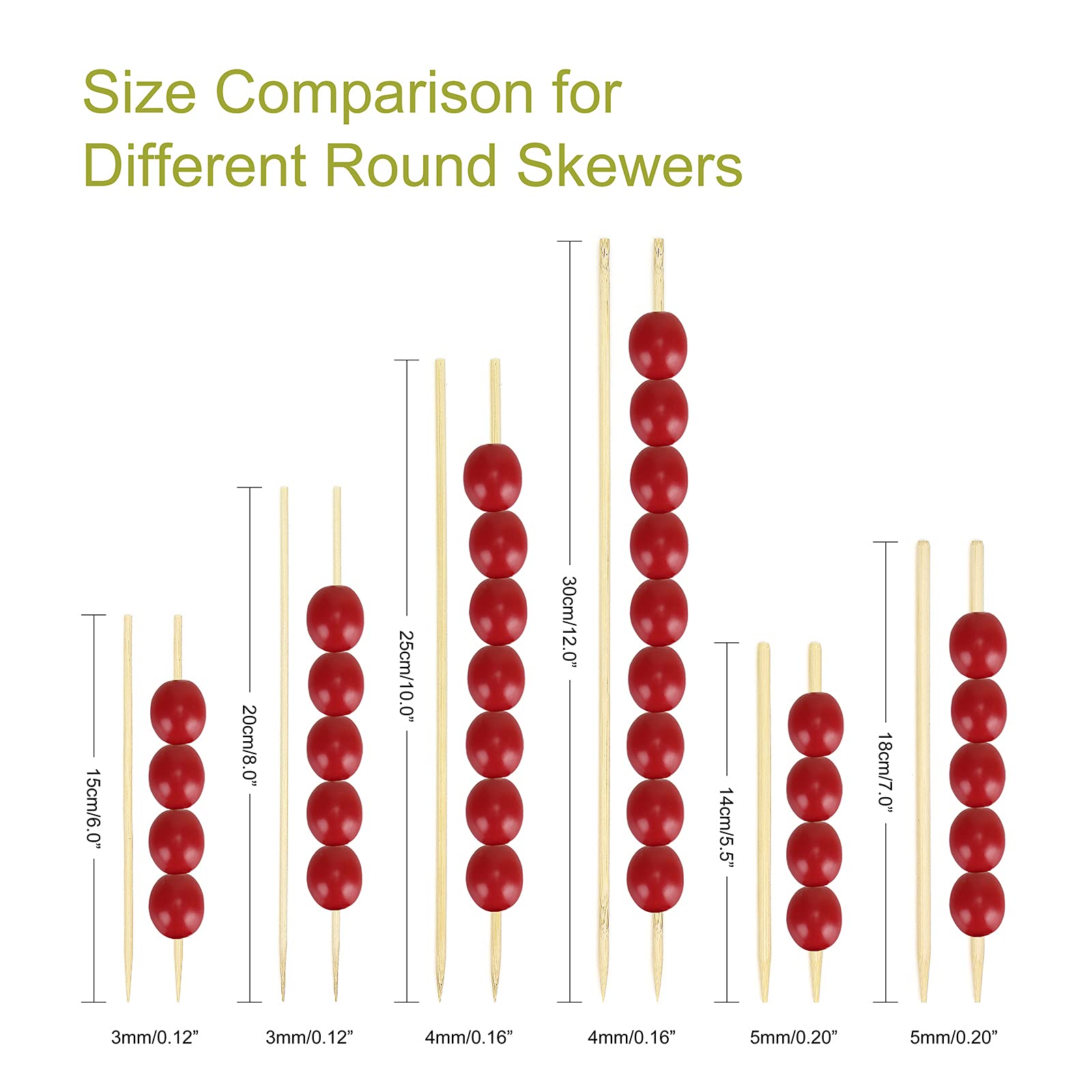 Size Comparison for
Different Round Skewers

15cm/6.0”
20cm/8.0”
25cm/10.0”
30cm/12.0”
14cm/5.5”
18cm/7.0”

3mm/0.12”
3mm/0.12”
4mm/0.16”
4mm/0.16”
5mm/0.20”
5mm/0.20”